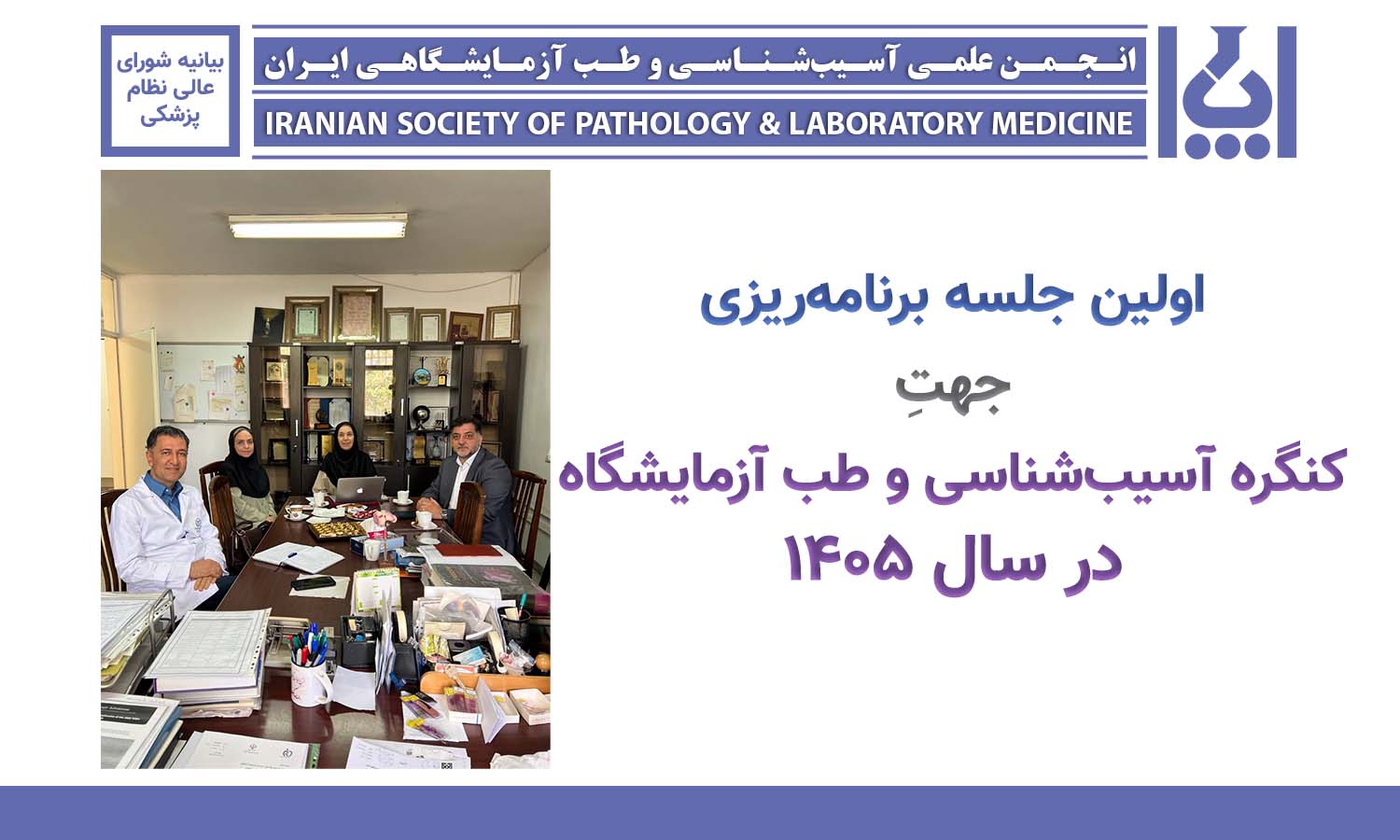 انجمن علمی آسیب‌شناسی و طب آزمایشگاهی ایران

IRANIAN SOCIETY OF PATHOLOGY & LABORATORY MEDICINE

بیانیه شورای عالی نظام پزشکی

اولین جلسه برنامه‌ریزی

جهتِ

کنگره آسیب‌شناسی و طب آزمایشگاه

در سال ۱۴۰۵